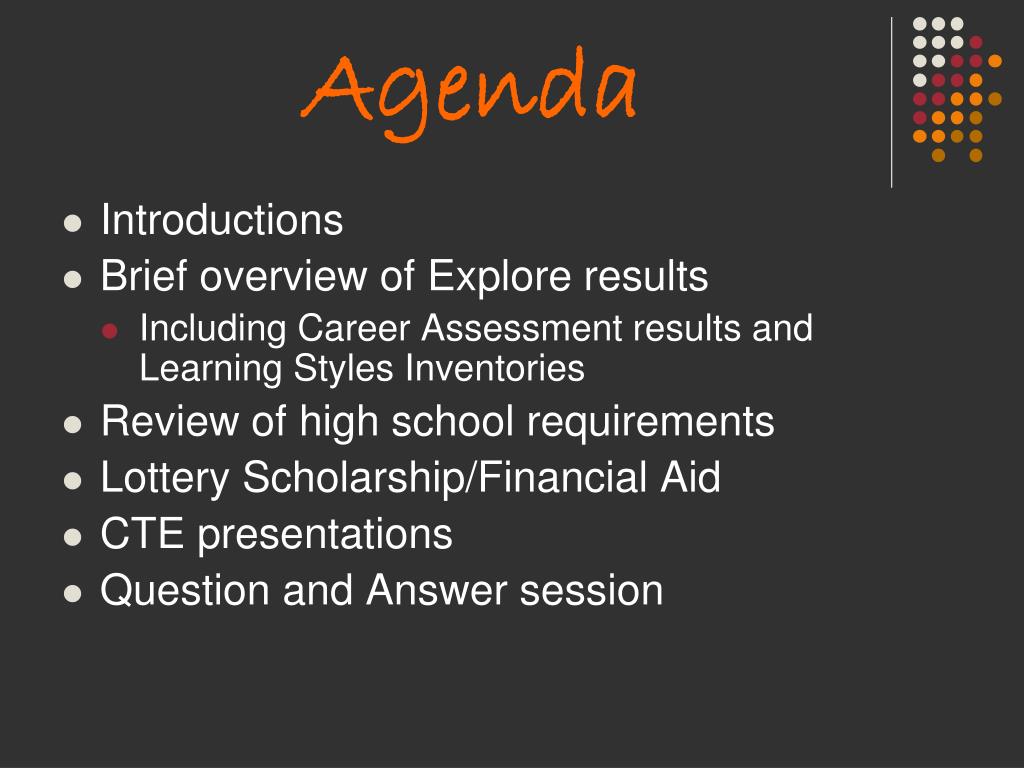 Agenda

- Introductions
- Brief overview of Explore results
  - Including Career Assessment results and Learning Styles Inventories
- Review of high school requirements
- Lottery Scholarship/Financial Aid
- CTE presentations
- Question and Answer session